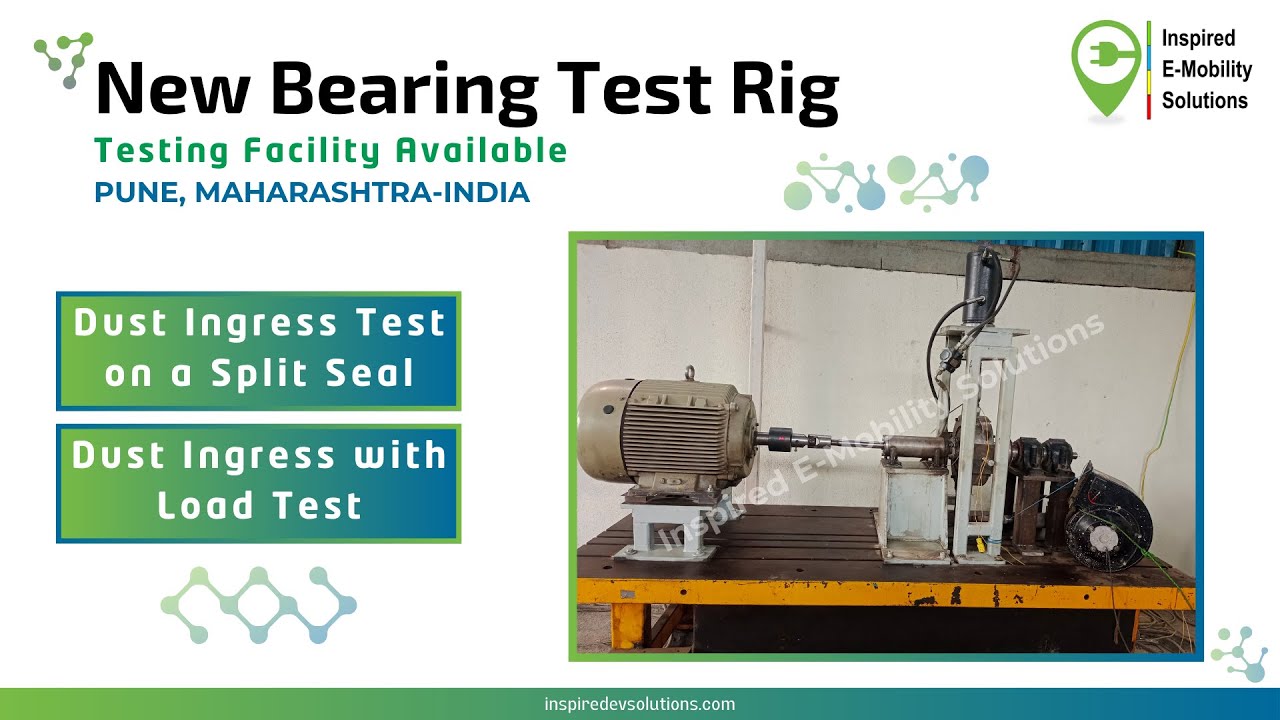 New Bearing Test Rig

Testing Facility Available

PUNE, MAHARASHTRA-INDIA

Inspired E-Mobility Solutions

Dust Ingress Test on a Split Seal

Dust Ingress with Load Test

Inspired E-Mobility Solutions

inspiredevsolutions.com